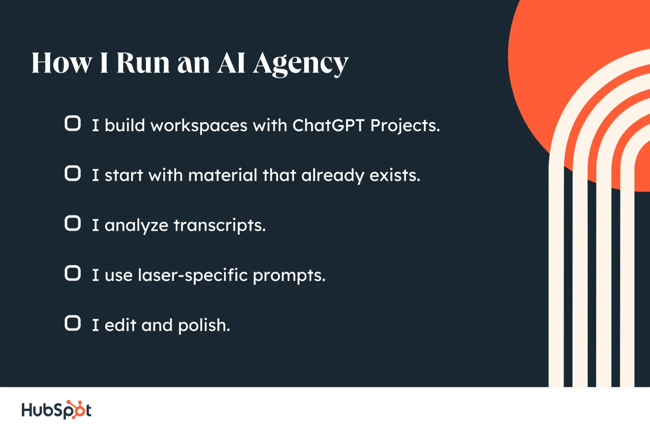 How I Run an AI Agency

I build workspaces with ChatGPT Projects.

I start with material that already exists.

I analyze transcripts.

I use laser-specific prompts.

I edit and polish.

HubSpot